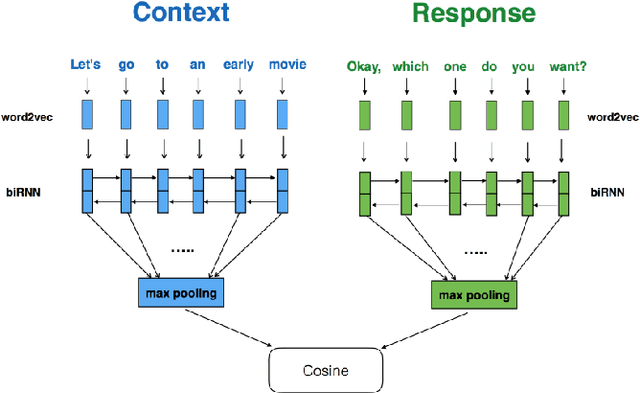 Context

Let's go to an early movie

word2vec

biRNN

.....

max pooling

Response

Okay, which one do you want?

word2vec

biRNN

.....

max pooling

Cosine